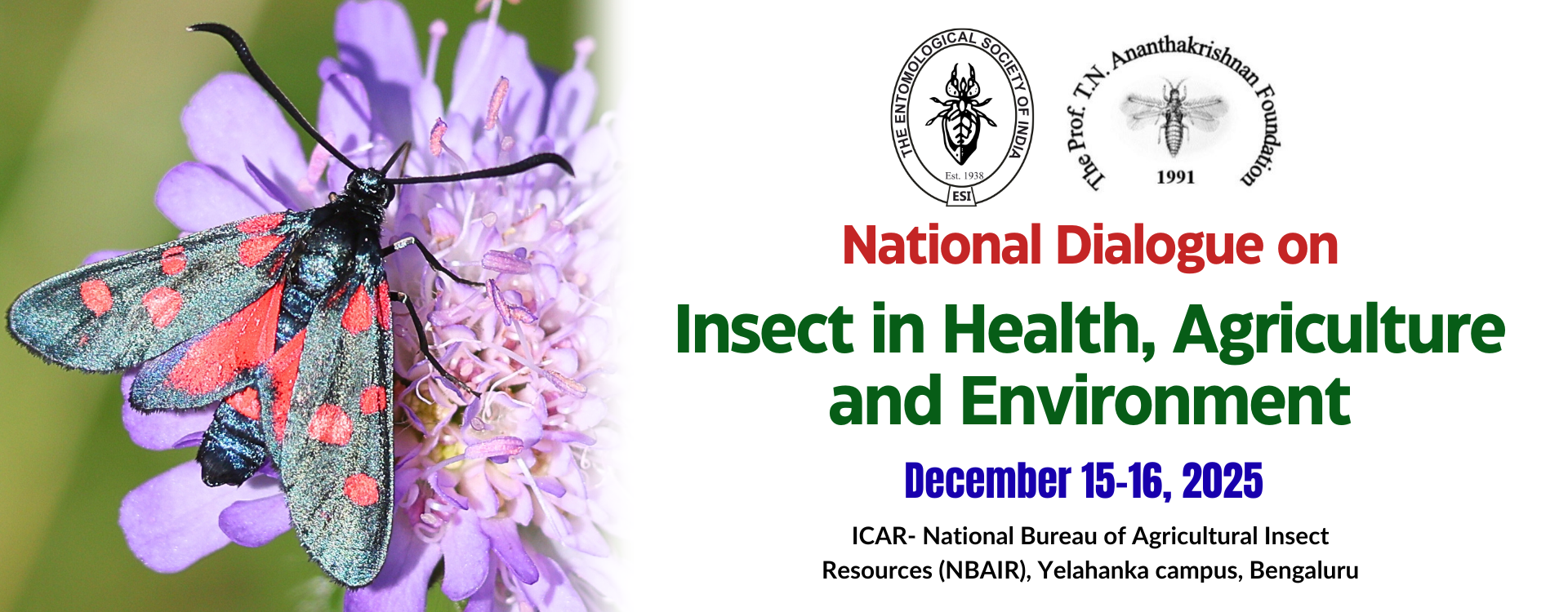 THE ENTOMOLOGICAL SOCIETY OF INDIA
Est. 1938
ESI

The Prof. T.N. Ananthakrishnan Foundation
1991

National Dialogue on

Insect in Health, Agriculture and Environment

December 15-16, 2025

ICAR- National Bureau of Agricultural Insect Resources (NBAIR), Yelahanka campus, Bengaluru